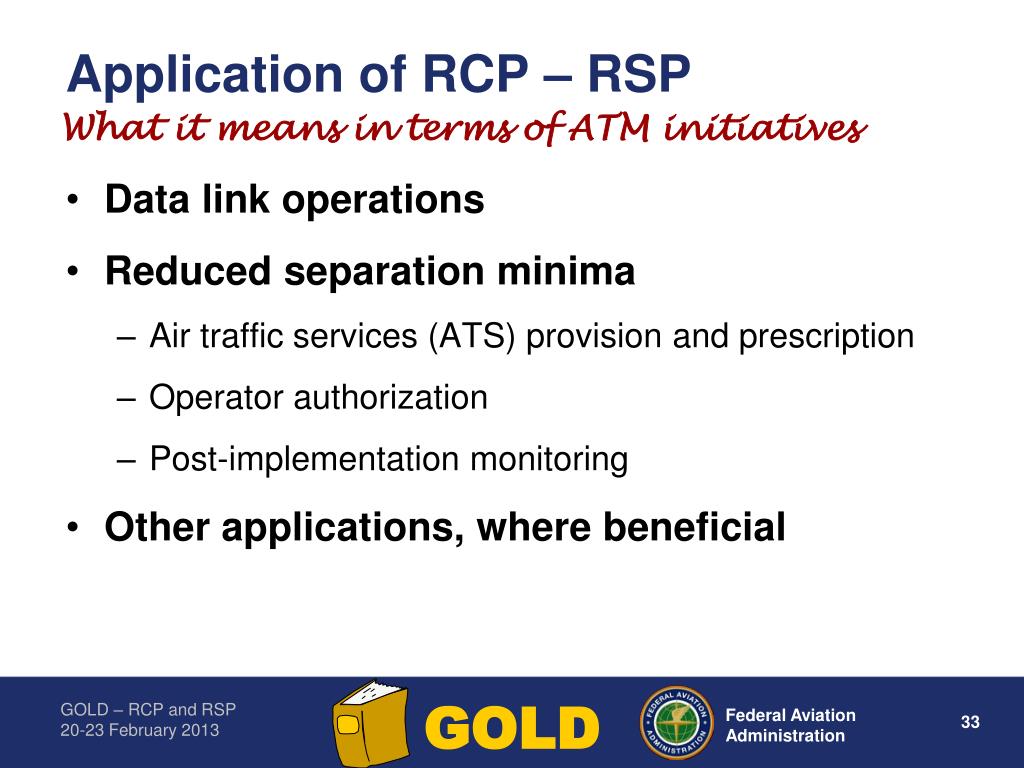 Application of RCP – RSP
What it means in terms of ATM initiatives

• Data link operations
• Reduced separation minima
  – Air traffic services (ATS) provision and prescription
  – Operator authorization
  – Post-implementation monitoring
• Other applications, where beneficial

GOLD – RCP and RSP
20-23 February 2013

GOLD

FEDERAL AVIATION ADMINISTRATION

Federal Aviation Administration

33